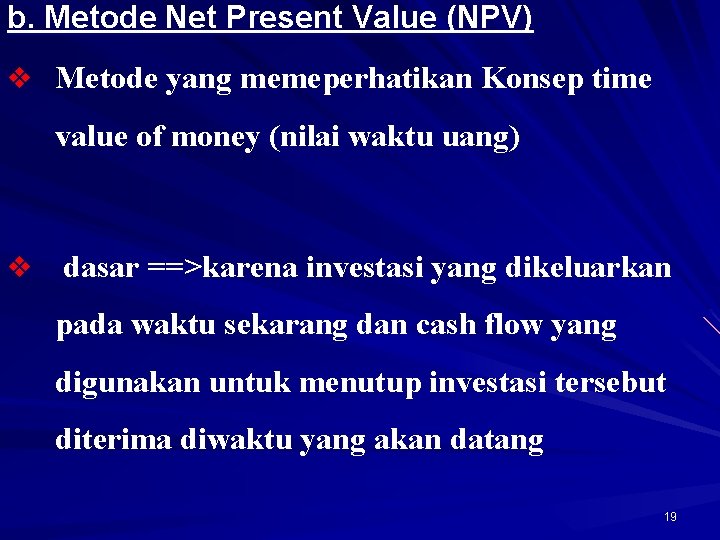 b. Metode Net Present Value (NPV)

❖ Metode yang memeperhatikan Konsep time value of money (nilai waktu uang)

❖ dasar ==>karena investasi yang dikeluarkan pada waktu sekarang dan cash flow yang digunakan untuk menutup investasi tersebut diterima diwaktu yang akan datang

19